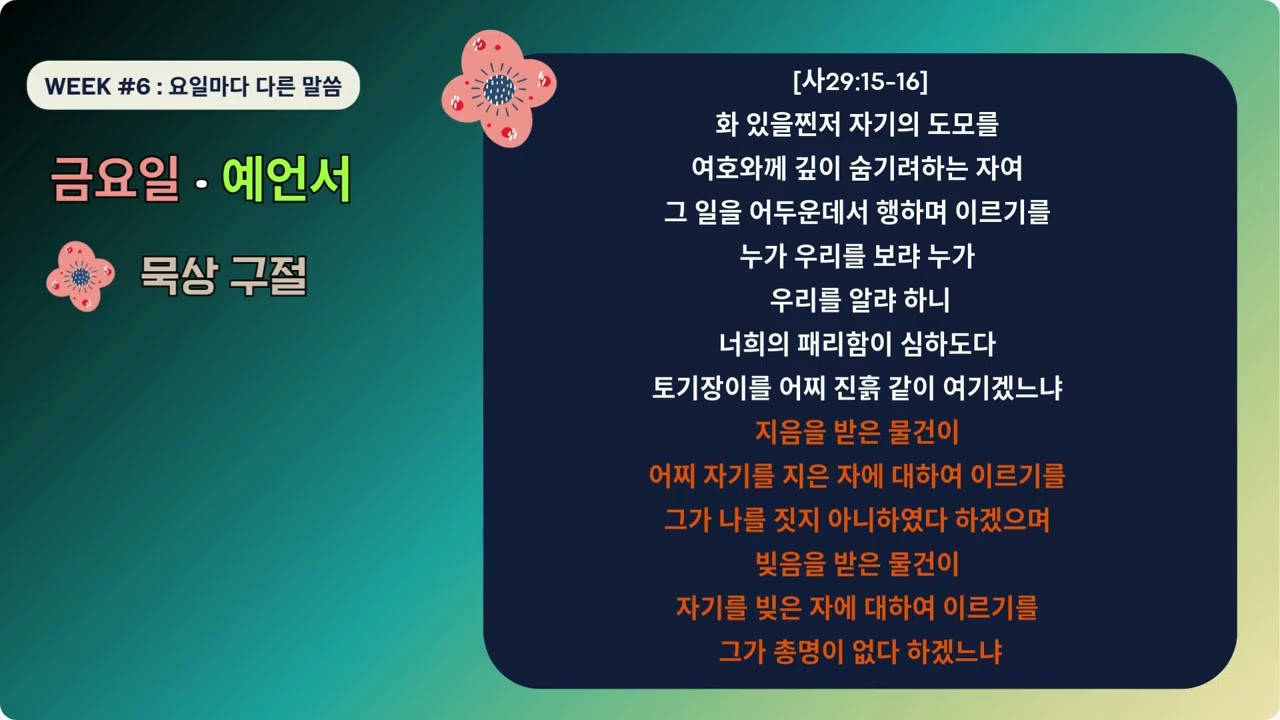 WEEK #6 : 요일마다 다른 말씀

금요일 · 예언서

묵상 구절

[사29:15-16]
화 있을찐저 자기의 도모를
여호와께 깊이 숨기려하는 자여
그 일을 어두운데서 행하며 이르기를
누가 우리를 보랴 누가
우리를 알랴 하니
너희의 패리함이 심하도다
토기장이를 어찌 진흙 같이 여기겠느냐
지음을 받은 물건이
어찌 자기를 지은 자에 대하여 이르기를
그가 나를 짓지 아니하였다 하겠으며
빚음을 받은 물건이
자기를 빚은 자에 대하여 이르기를
그가 총명이 없다 하겠느냐